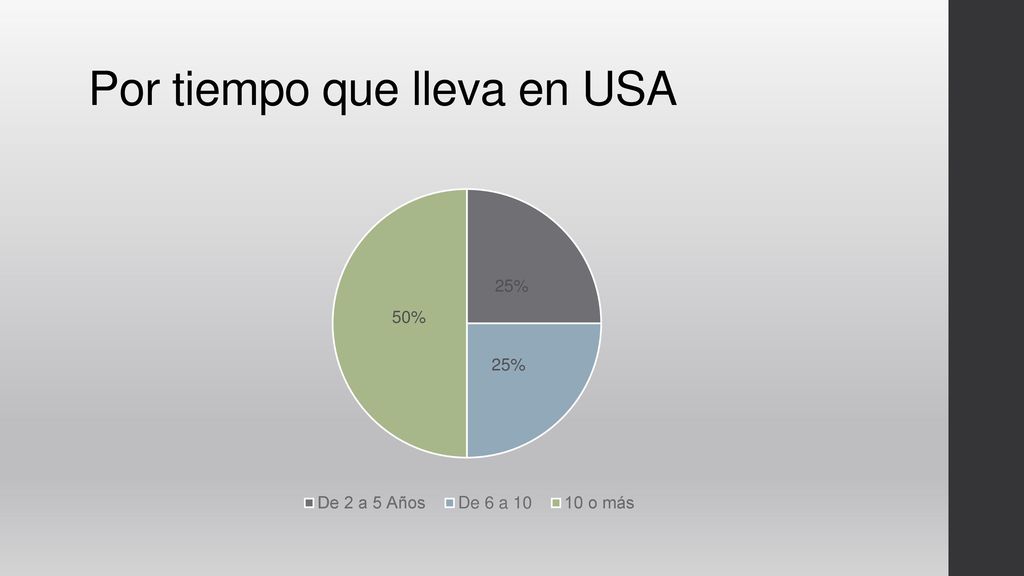 Por tiempo que lleva en USA

25%

50%

25%

De 2 a 5 Años De 6 a 10 10 o más